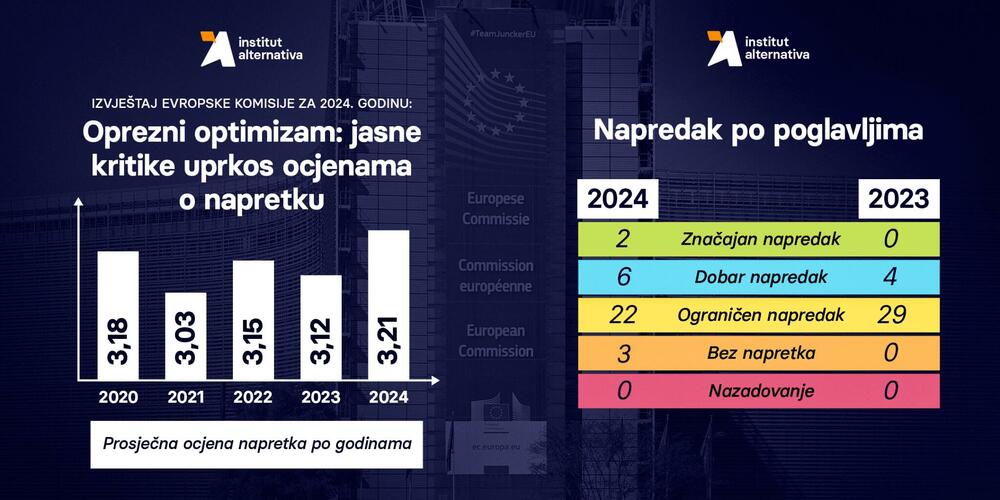 institut alternativa

IZVJEŠTAJ EVROPSKE KOMISIJE ZA 2024. GODINU:

Oprezni optimizam: jasne kritike uprkos ocjenama o napretku

3,18
3,03
3,15
3,12
3,21

2020 2021 2022 2023 2024

Prosječna ocjena napretka po godinama

#TeamJunckerEU

Europese Commissie

Commission européenne

European Commission

ec.europa.eu

institut alternativa

Napredak po poglavljima

| 2024 | | 2023 |
|---|---|---|
| 2 | Značajan napredak | 0 |
| 6 | Dobar napredak | 4 |
| 22 | Ograničen napredak | 29 |
| 3 | Bez napretka | 0 |
| 0 | Nazadovanje | 0 |